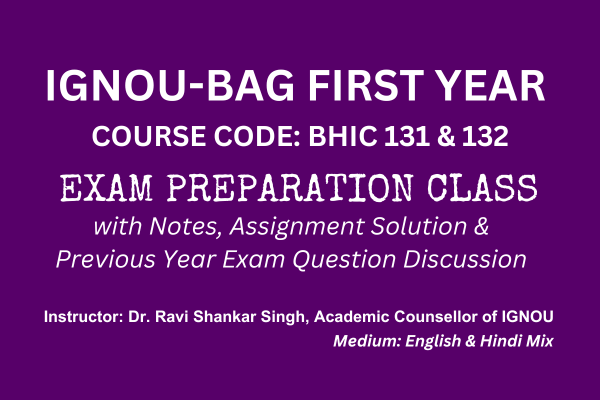 IGNOU-BAG FIRST YEAR
COURSE CODE: BHIC 131 & 132
EXAM PREPARATION CLASS
with Notes, Assignment Solution & Previous Year Exam Question Discussion

Instructor: Dr. Ravi Shankar Singh, Academic Counsellor of IGNOU
Medium: English & Hindi Mix